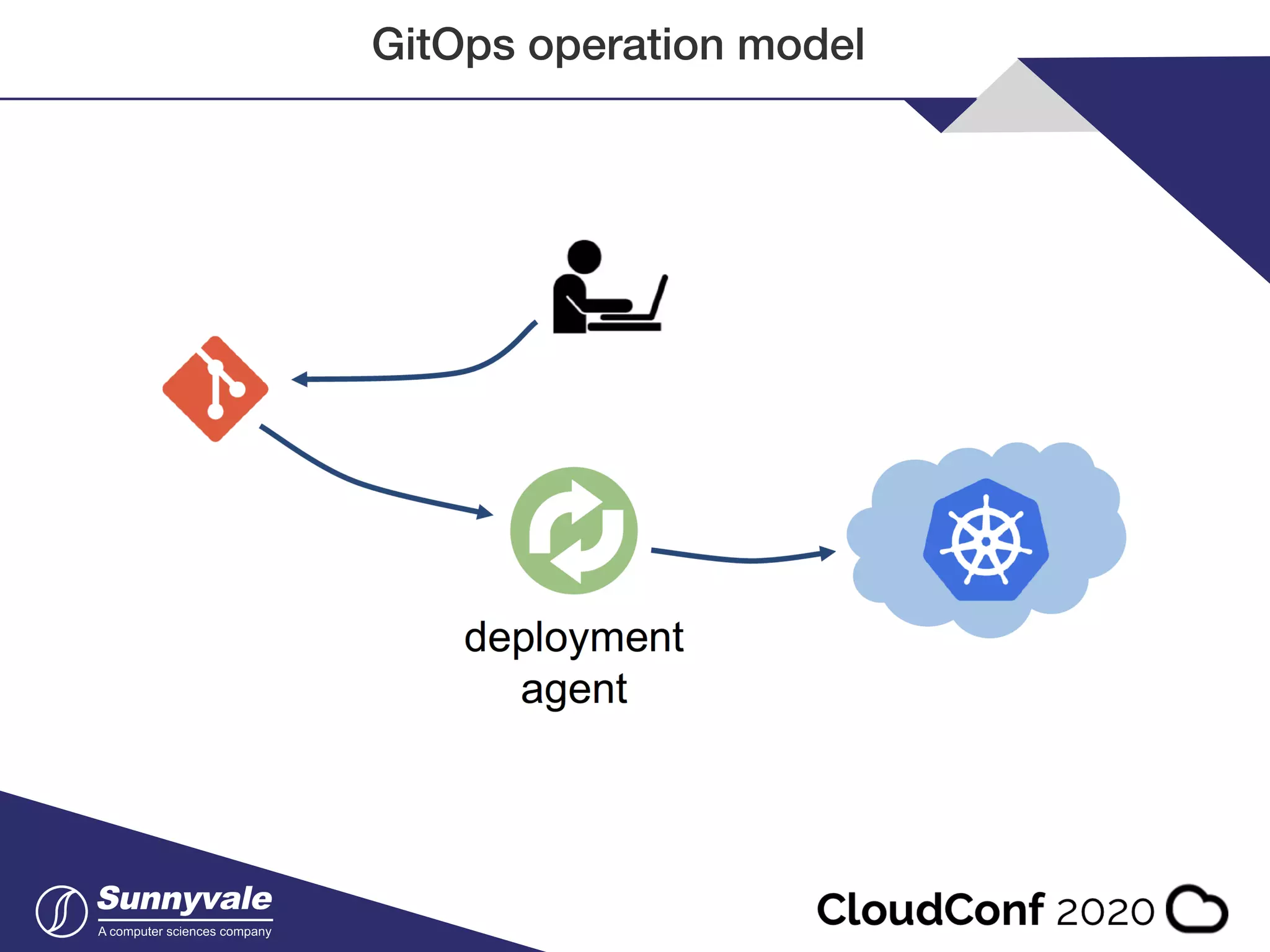 GitOps operation model

deployment agent

Sunnyvale
A computer sciences company

CloudConf 2020